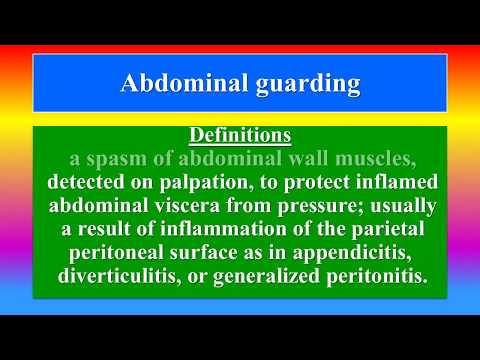 Abdominal guarding

Definitions

a spasm of abdominal wall muscles, detected on palpation, to protect inflamed abdominal viscera from pressure; usually a result of inflammation of the parietal peritoneal surface as in appendicitis, diverticulitis, or generalized peritonitis.